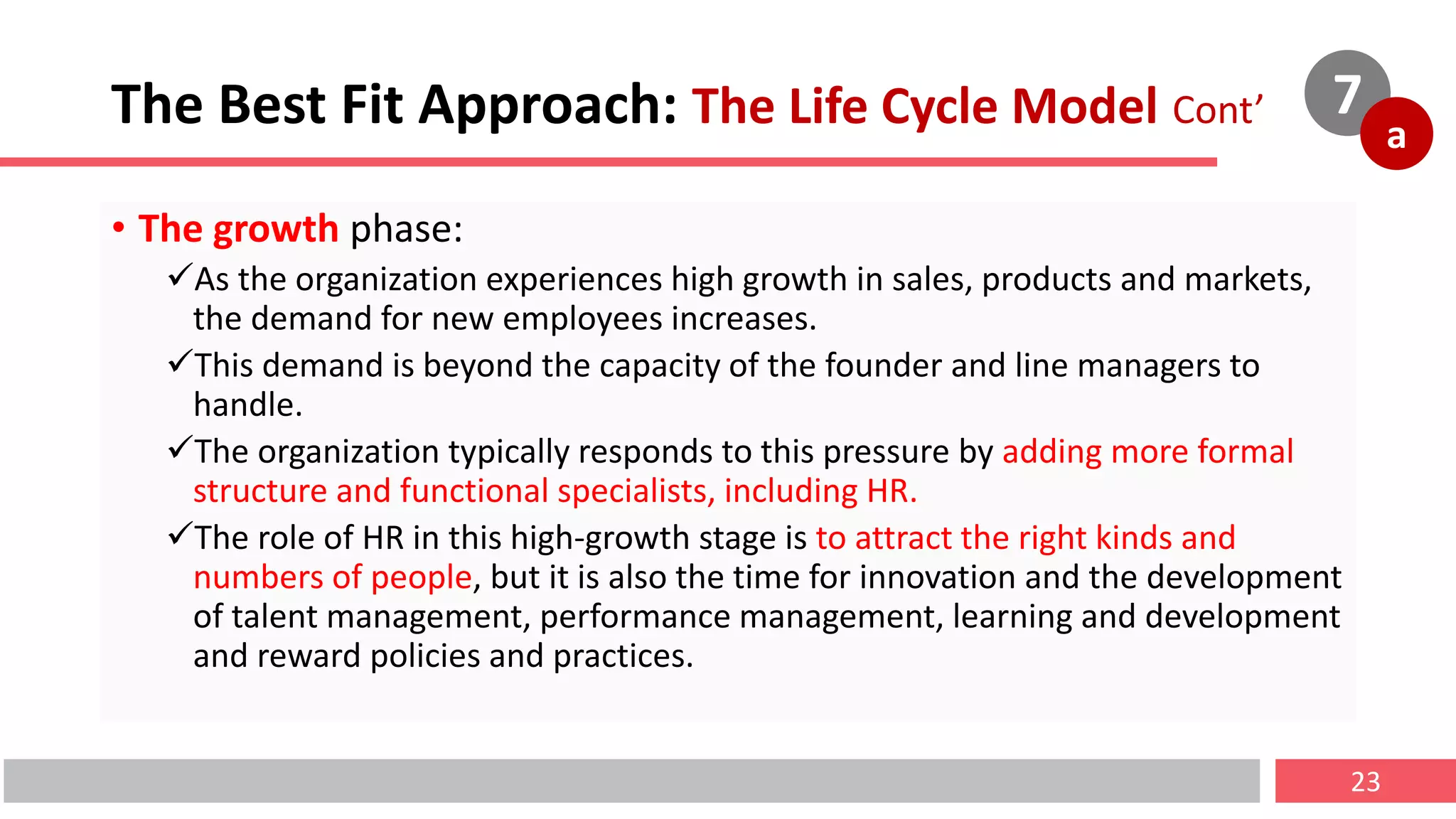 The Best Fit Approach: The Life Cycle Model Cont’

7

a

• The growth phase:

✓As the organization experiences high growth in sales, products and markets, the demand for new employees increases.

✓This demand is beyond the capacity of the founder and line managers to handle.

✓The organization typically responds to this pressure by adding more formal structure and functional specialists, including HR.

✓The role of HR in this high-growth stage is to attract the right kinds and numbers of people, but it is also the time for innovation and the development of talent management, performance management, learning and development and reward policies and practices.

23